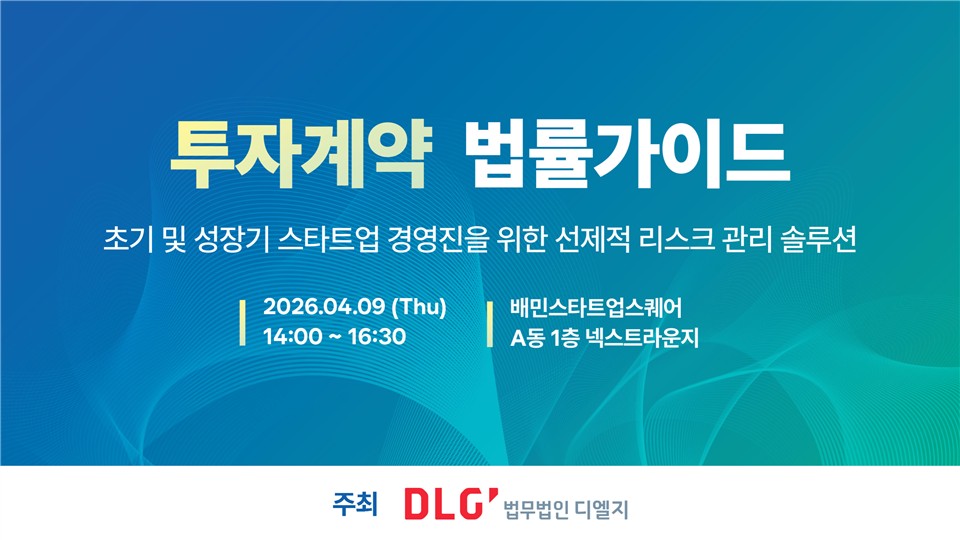 투자계약 법률가이드

초기 및 성장기 스타트업 경영진을 위한 선제적 리스크 관리 솔루션

2026.04.09 (Thu)
14:00 ~ 16:30

배민스타트업스퀘어
A동 1층 넥스트라운지

주최 DLG' 법무법인 디엘지